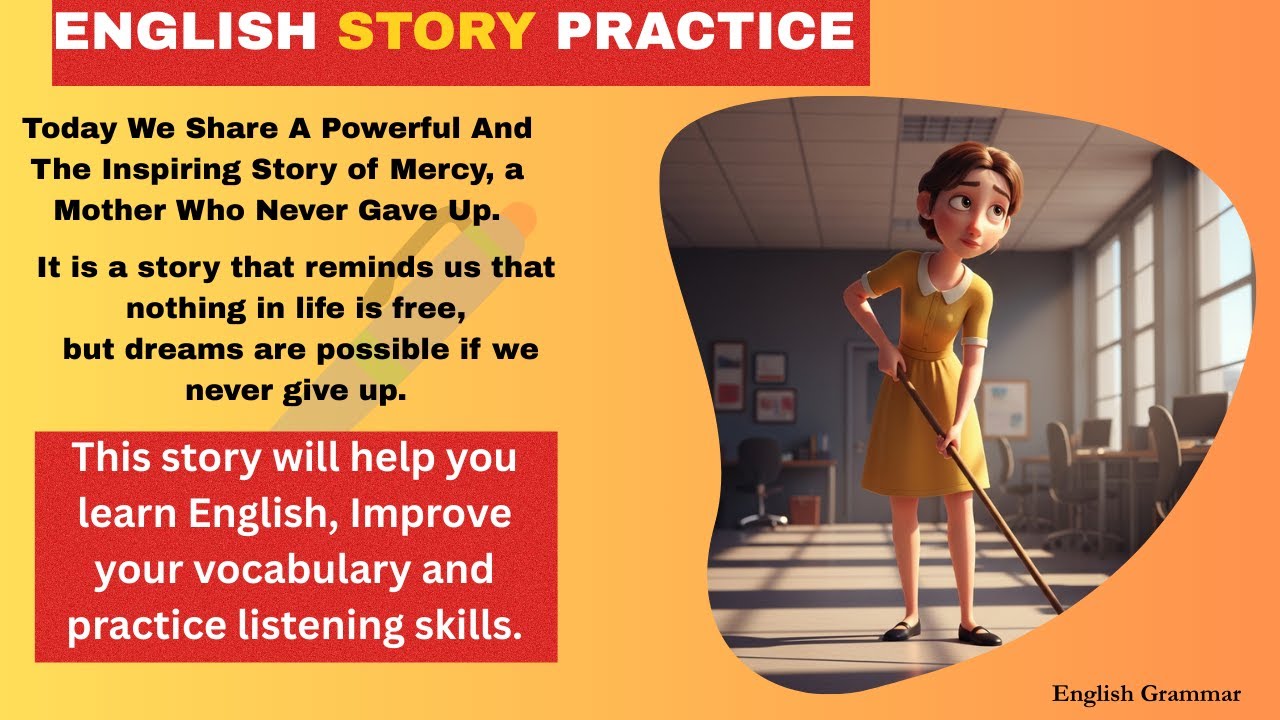 ENGLISH STORY PRACTICE

Today We Share A Powerful And The Inspiring Story of Mercy, a Mother Who Never Gave Up.

It is a story that reminds us that nothing in life is free, but dreams are possible if we never give up.

This story will help you learn English, Improve your vocabulary and practice listening skills.

English Grammar